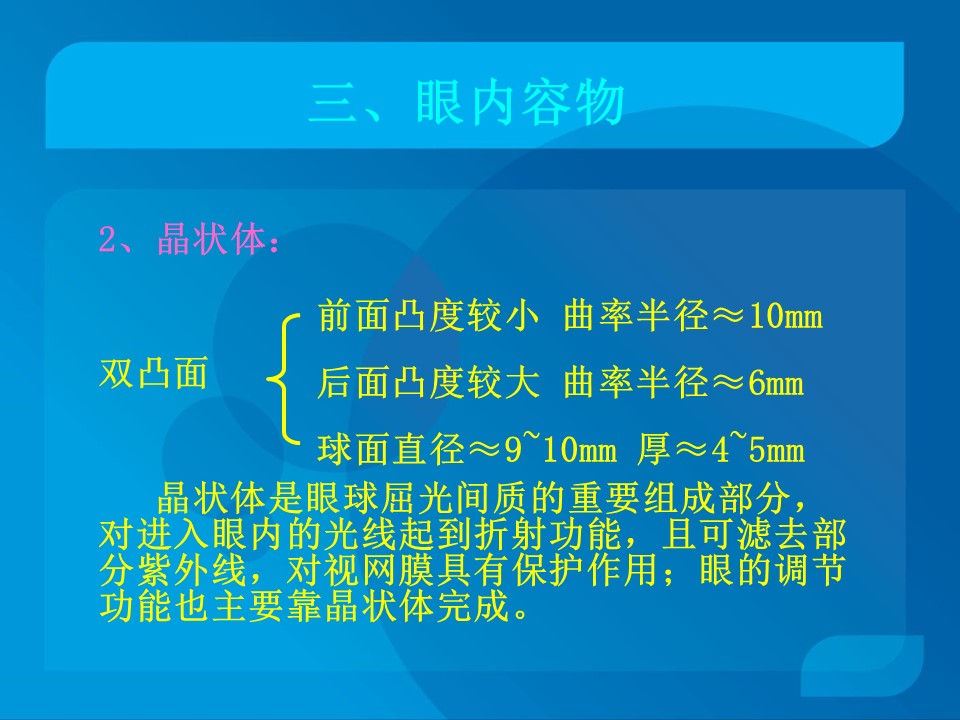 三、眼内容物

2、晶状体：

双凸面

前面凸度较小 曲率半径≈10mm

后面凸度较大 曲率半径≈6mm

球面直径≈9~10mm 厚≈4~5mm

晶状体是眼球屈光间质的重要组成部分，对进入眼内的光线起到折射功能，且可滤去部分紫外线，对视网膜具有保护作用；眼的调节功能也主要靠晶状体完成。